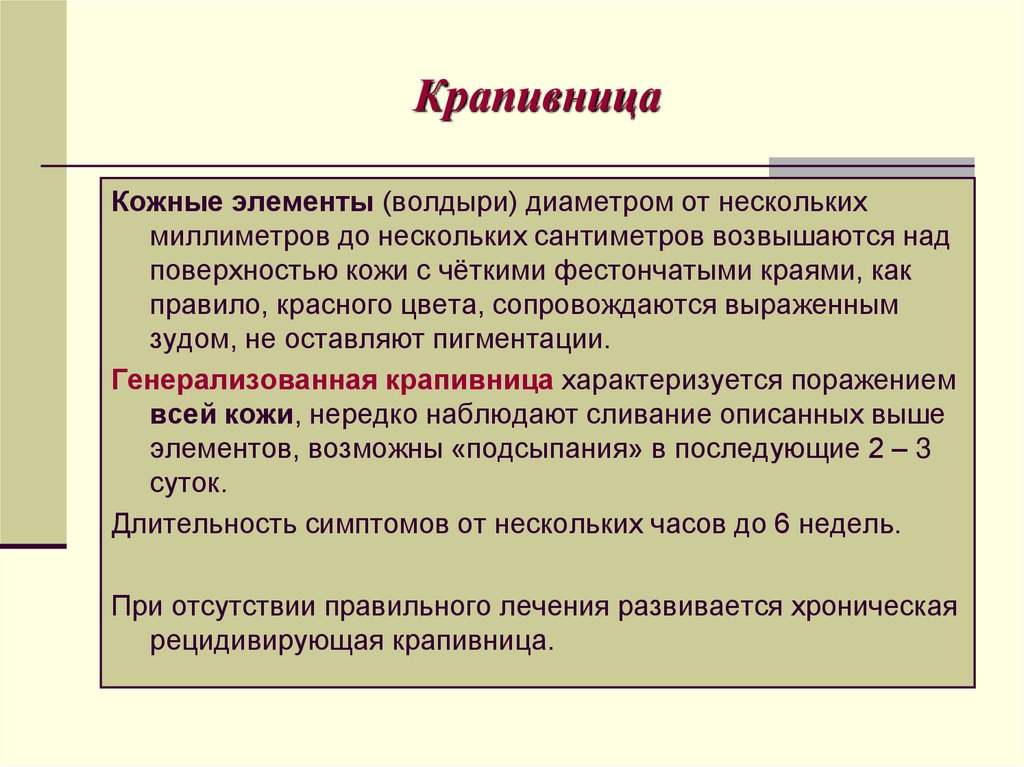 Крапивница

Кожные элементы (волдыри) диаметром от нескольких миллиметров до нескольких сантиметров возвышаются над поверхностью кожи с чёткими фестончатыми краями, как правило, красного цвета, сопровождаются выраженным зудом, не оставляют пигментации.

Генерализованная крапивница характеризуется поражением всей кожи, нередко наблюдают сливание описанных выше элементов, возможны «подсыпания» в последующие 2 – 3 суток.

Длительность симптомов от нескольких часов до 6 недель.

При отсутствии правильного лечения развивается хроническая рецидивирующая крапивница.